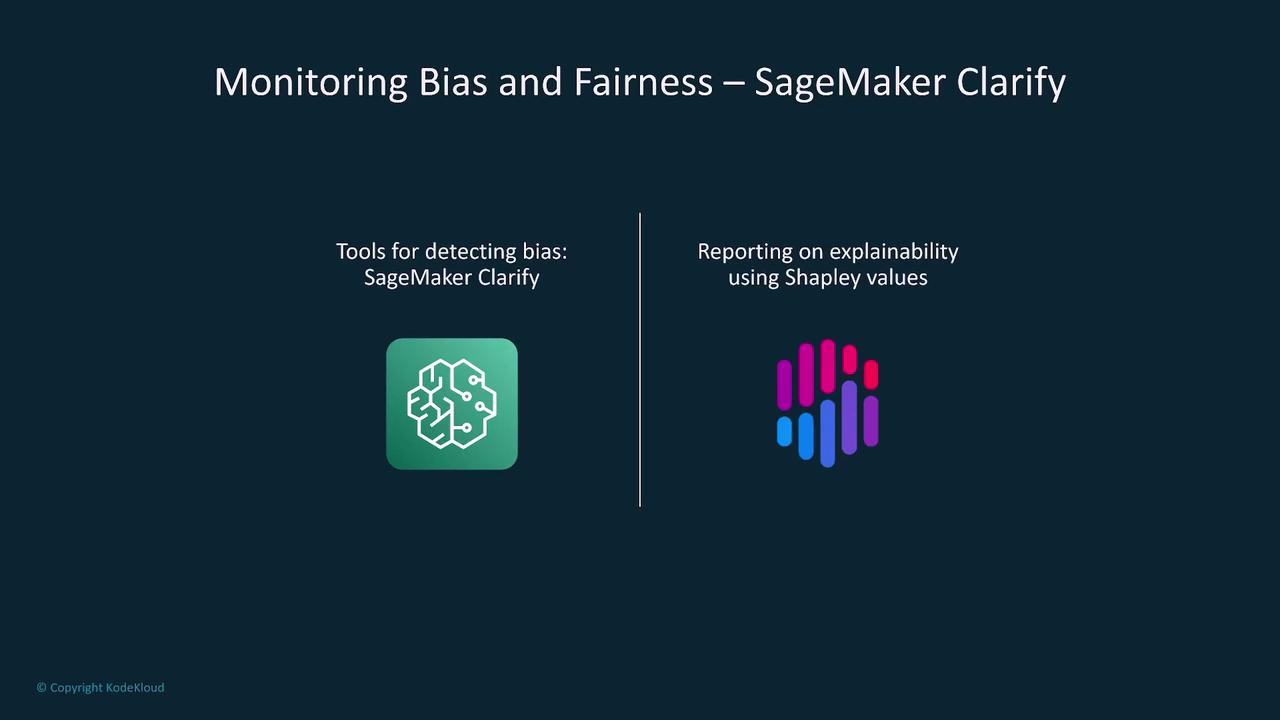 Monitoring Bias and Fairness – SageMaker Clarify

Tools for detecting bias: SageMaker Clarify

Reporting on explainability using Shapley values

© Copyright KodeKloud